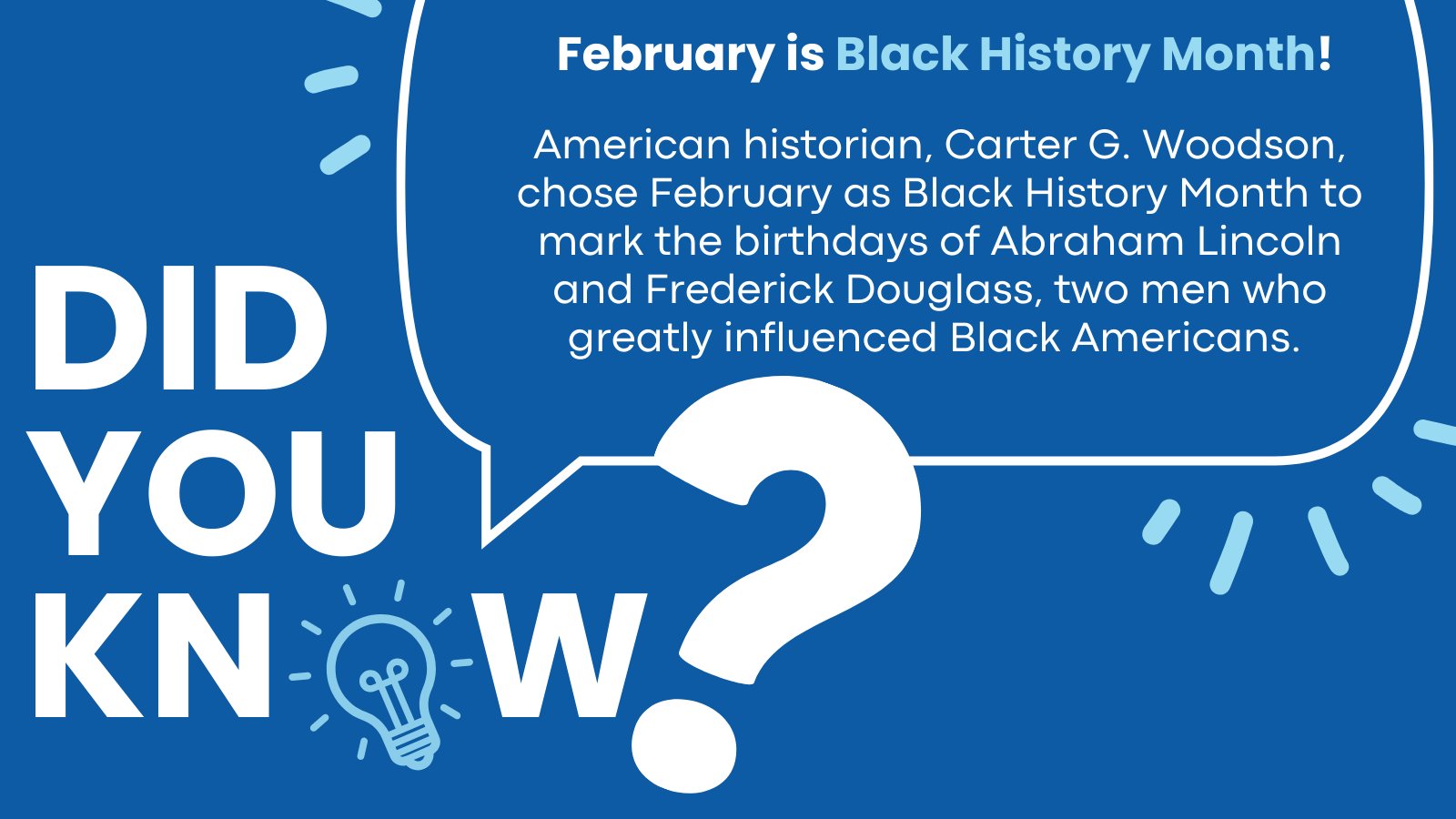 February is Black History Month!

American historian, Carter G. Woodson, chose February as Black History Month to mark the birthdays of Abraham Lincoln and Frederick Douglass, two men who greatly influenced Black Americans.

DID
YOU
KNOW?